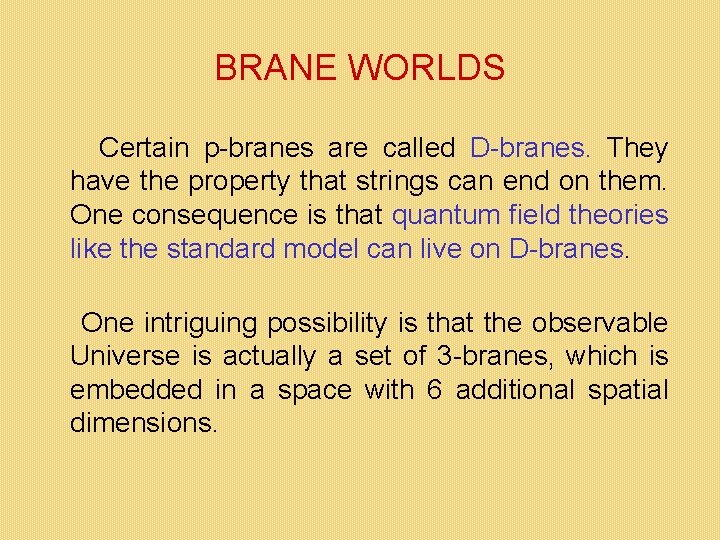 BRANE WORLDS

Certain p-branes are called D-branes. They have the property that strings can end on them. One consequence is that quantum field theories like the standard model can live on D-branes.

One intriguing possibility is that the observable Universe is actually a set of 3-branes, which is embedded in a space with 6 additional spatial dimensions.